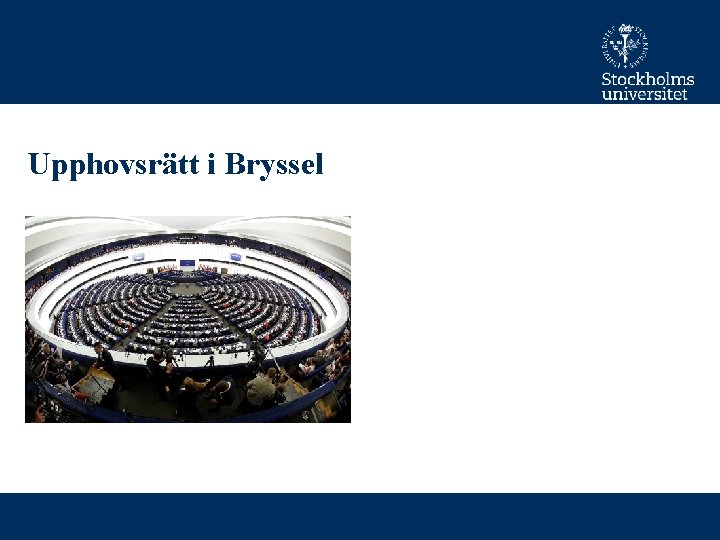 Stockholms universitet

Upphovsrätt i Bryssel